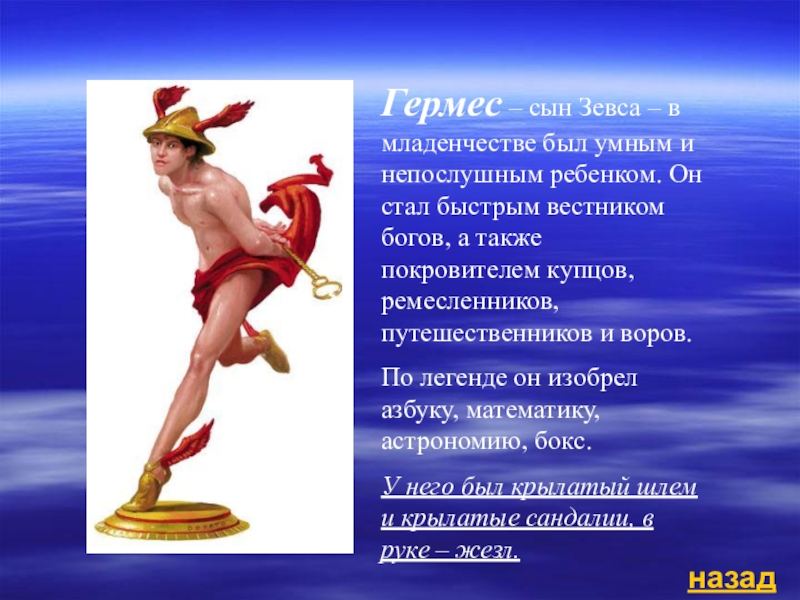 Гермес – сын Зевса – в младенчестве был умным и непослушным ребенком. Он стал быстрым вестником богов, а также покровителем купцов, ремесленников, путешественников и воров.

По легенде он изобрел азбуку, математику, астрономию, бокс.

У него был крылатый шлем и крылатые сандалии, в руке – жезл.

назад